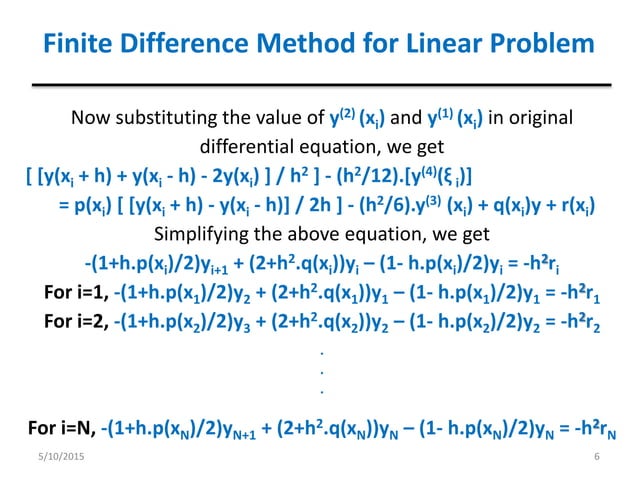 Finite Difference Method for Linear Problem

Now substituting the value of $y^{(2)}(x_i)$ and $y^{(1)}(x_i)$ in original differential equation, we get

$[ [y(x_i + h) + y(x_i - h) - 2y(x_i) ] / h^2 ] - (h^2/12).[y^{(4)}(\xi_i)]$
$= p(x_i) [ [y(x_i + h) - y(x_i - h)] / 2h ] - (h^2/6).y^{(3)}(x_i) + q(x_i)y + r(x_i)$

Simplifying the above equation, we get

$-(1+h.p(x_i)/2)y_{i+1} + (2+h^2.q(x_i))y_i – (1- h.p(x_i)/2)y_i = -h^2r_i$

For i=1, $-(1+h.p(x_1)/2)y_2 + (2+h^2.q(x_1))y_1 – (1- h.p(x_1)/2)y_1 = -h^2r_1$

For i=2, $-(1+h.p(x_2)/2)y_3 + (2+h^2.q(x_2))y_2 – (1- h.p(x_2)/2)y_2 = -h^2r_2$

.
.
.

For i=N, $-(1+h.p(x_N)/2)y_{N+1} + (2+h^2.q(x_N))y_N – (1- h.p(x_N)/2)y_N = -h^2r_N$

5/10/2015 6